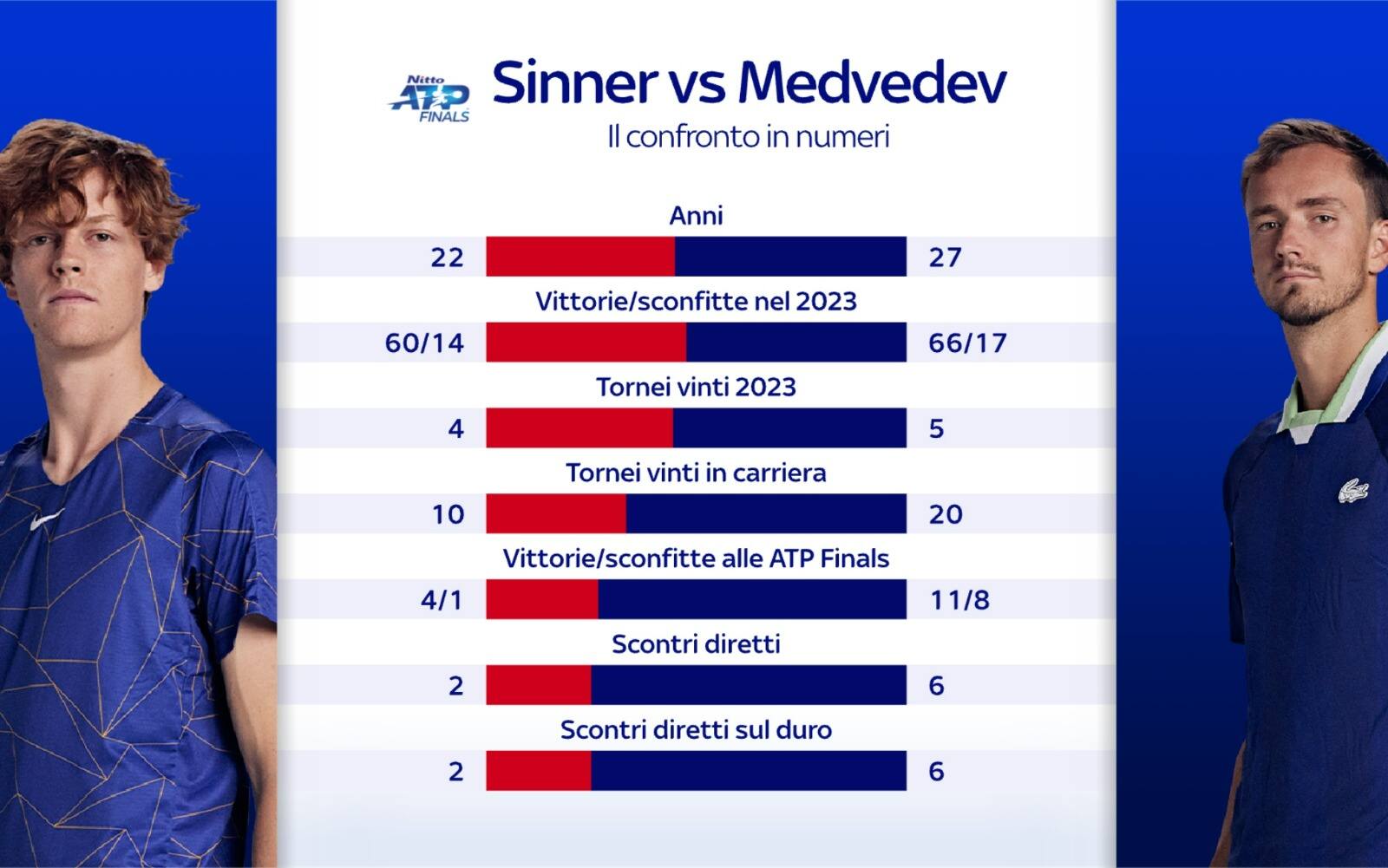 Nitto ATP FINALS

Sinner vs Medvedev

Il confronto in numeri

Anni

22 27

Vittorie/sconfitte nel 2023

60/14 66/17

Tornei vinti 2023

4 5

Tornei vinti in carriera

10 20

Vittorie/sconfitte alle ATP Finals

4/1 11/8

Scontri diretti

2 6

Scontri diretti sul duro

2 6